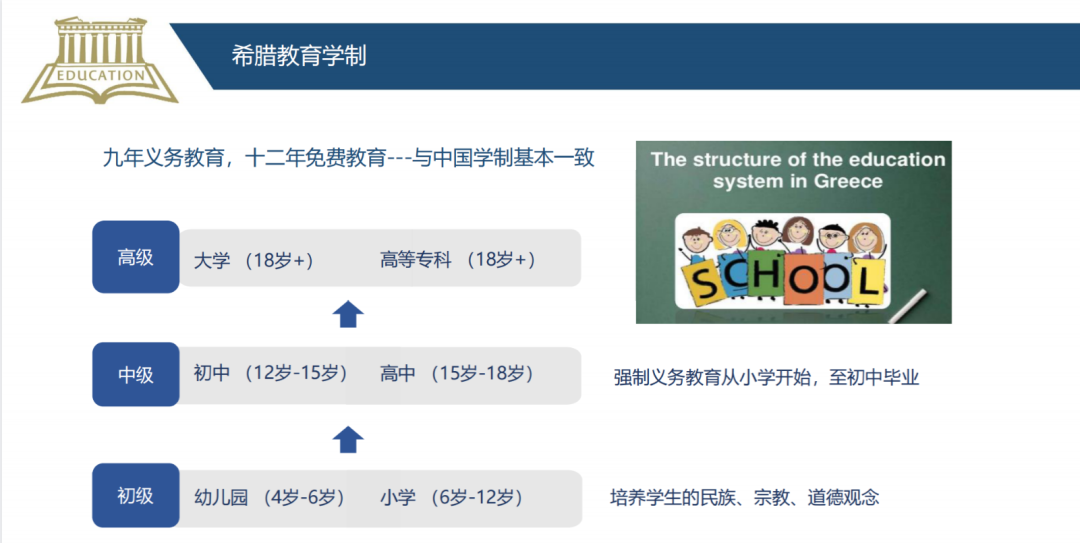 EDUCATION

希腊教育学制

九年义务教育，十二年免费教育---与中国学制基本一致

The structure of the education system in Greece

SCHOOL

高级 大学 （18岁+） 高等专科 （18岁+）

中级 初中 （12岁-15岁） 高中 （15岁-18岁）

强制义务教育从小学开始，至初中毕业

初级 幼儿园 （4岁-6岁） 小学 （6岁-12岁）

培养学生的民族、宗教、道德观念